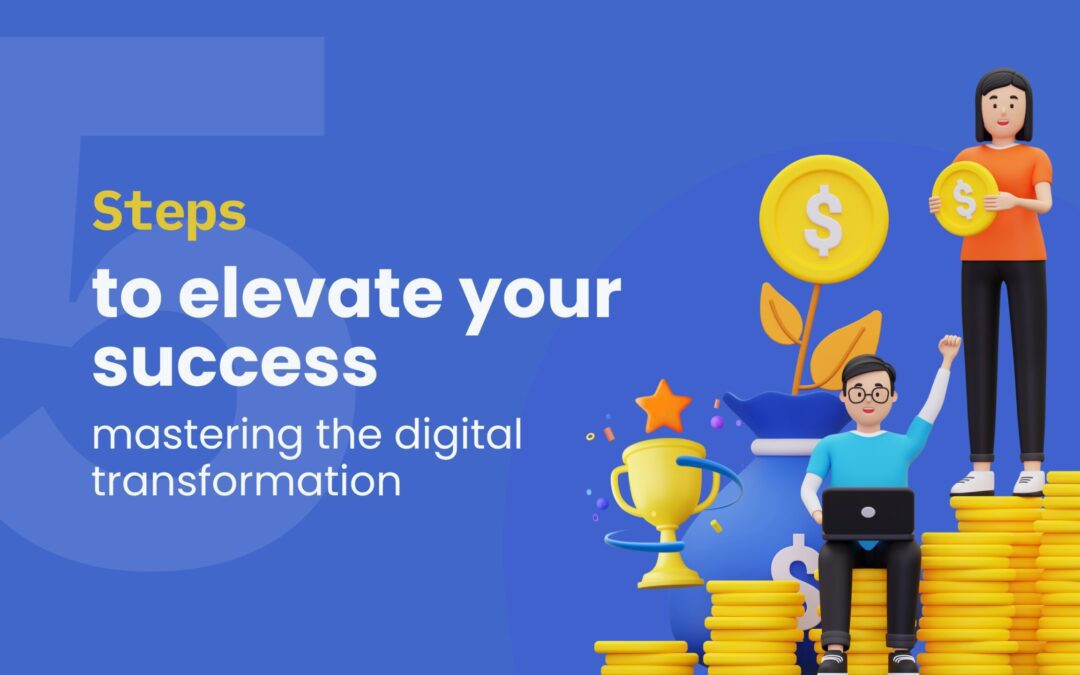 5
Steps
to elevate your success
mastering the digital transformation
$
$
$